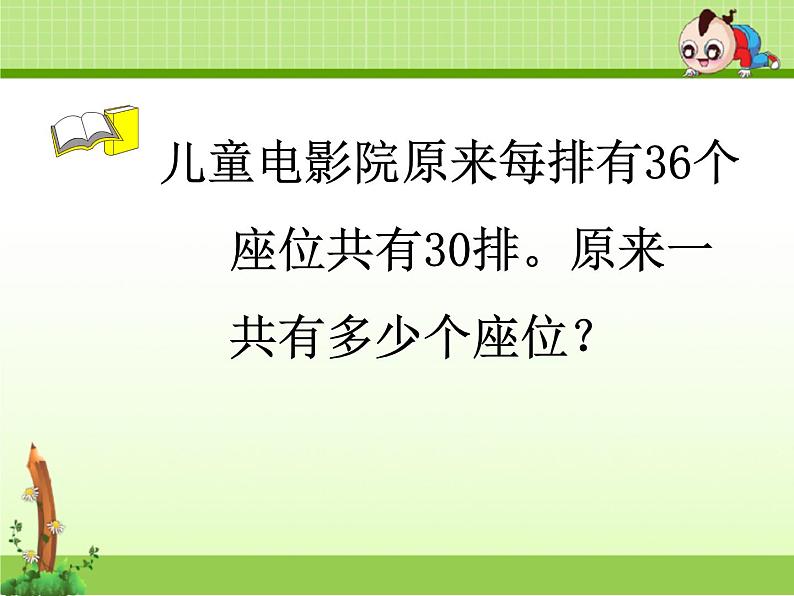 儿童电影院原来每排有36个座位共有30排。原来一共有多少个座位？